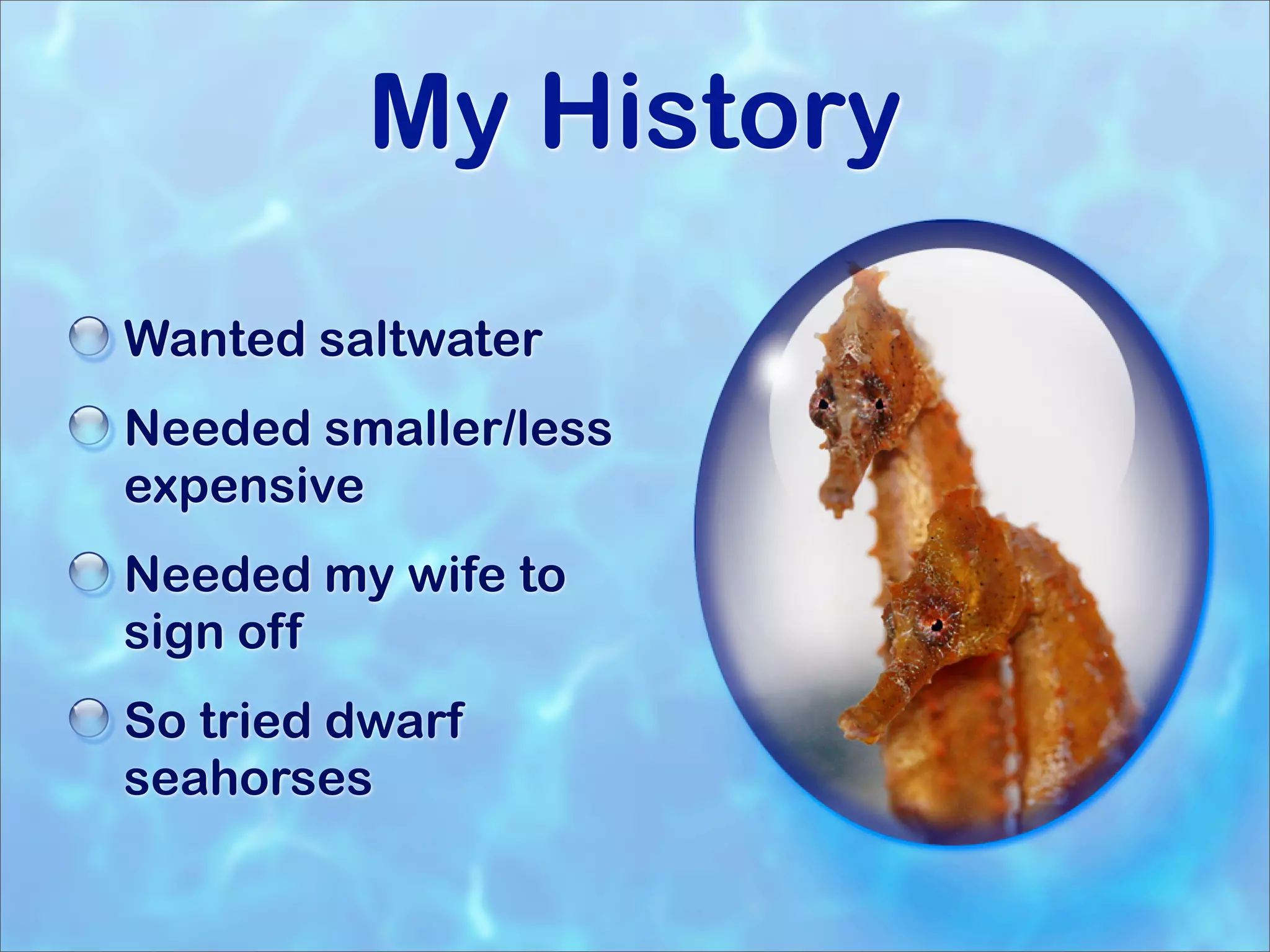 My History

Wanted saltwater

Needed smaller/less expensive

Needed my wife to sign off

So tried dwarf seahorses